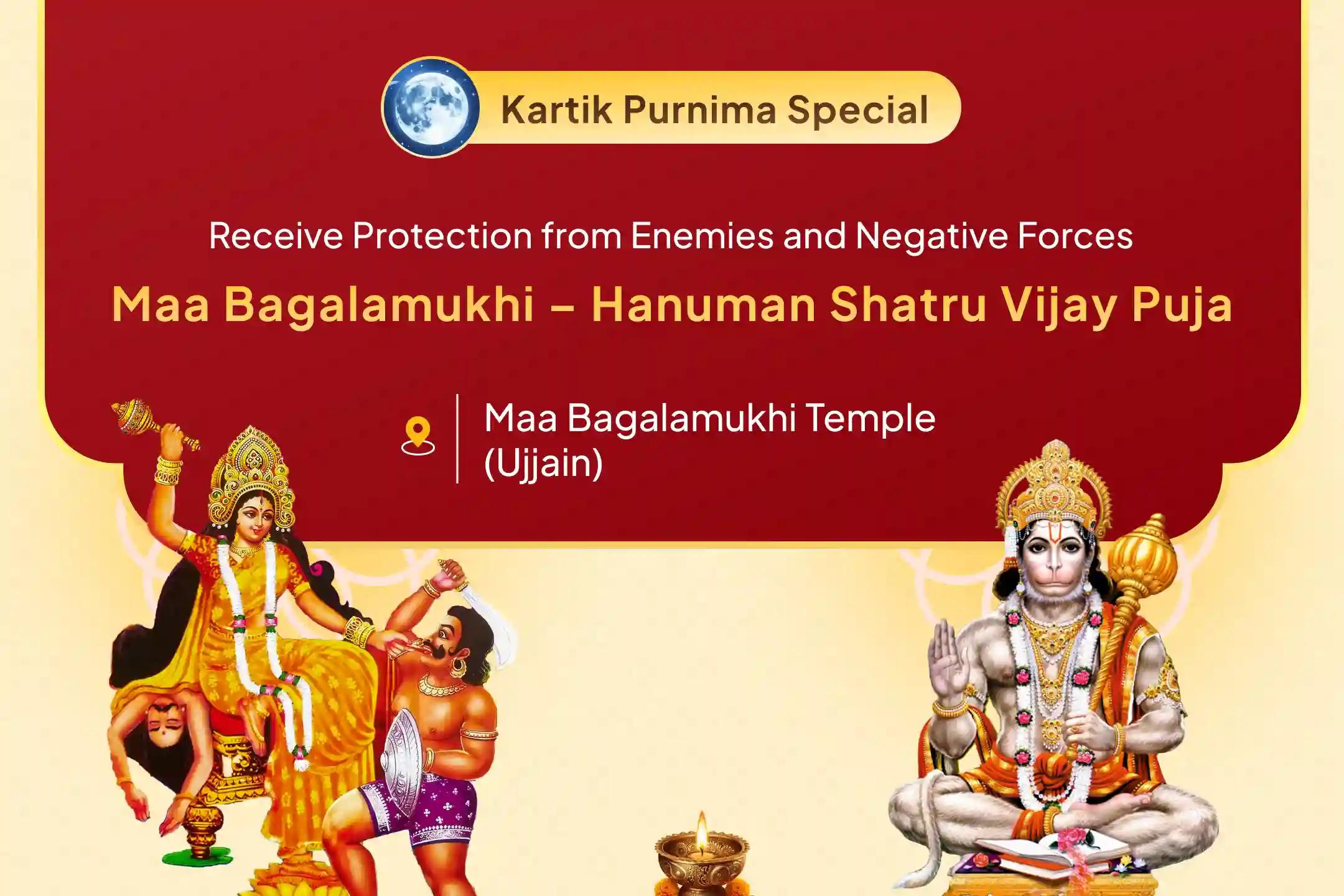 Kartik Purnima Special

Receive Protection from Enemies and Negative Forces

Maa Bagalamukhi – Hanuman Shatru Vijay Puja

Maa Bagalamukhi Temple (Ujjain)